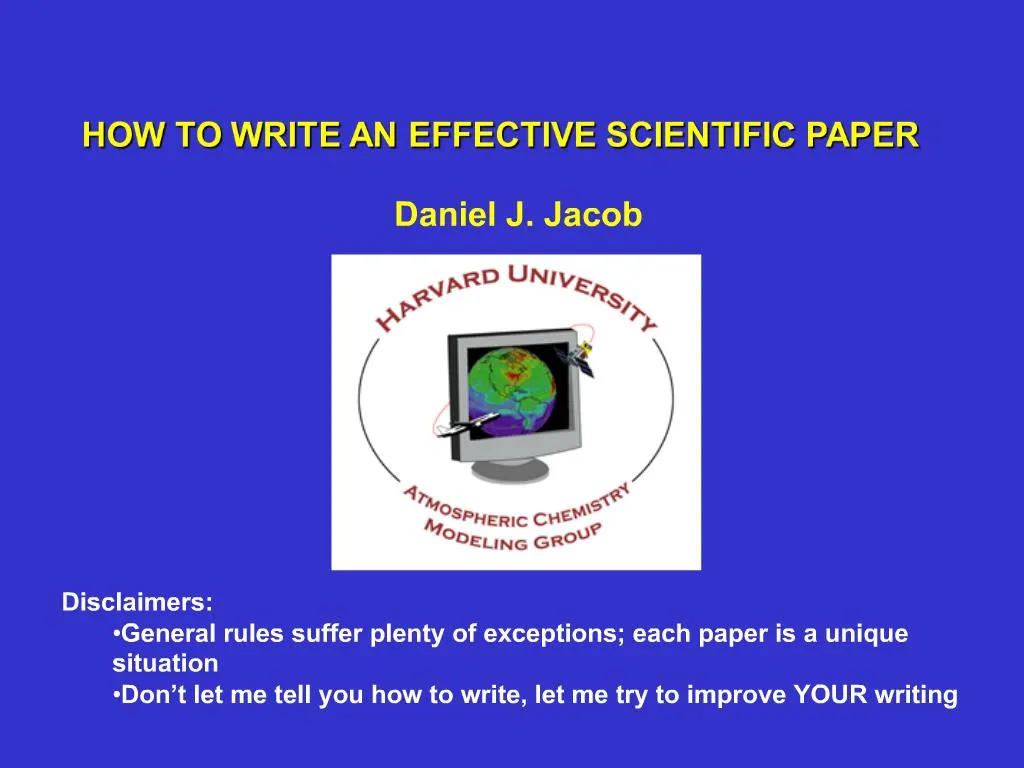 HOW TO WRITE AN EFFECTIVE SCIENTIFIC PAPER

Daniel J. Jacob

HARVARD UNIVERSITY

ATMOSPHERIC CHEMISTRY MODELING GROUP

Disclaimers:
•General rules suffer plenty of exceptions; each paper is a unique situation
•Don't let me tell you how to write, let me try to improve YOUR writing